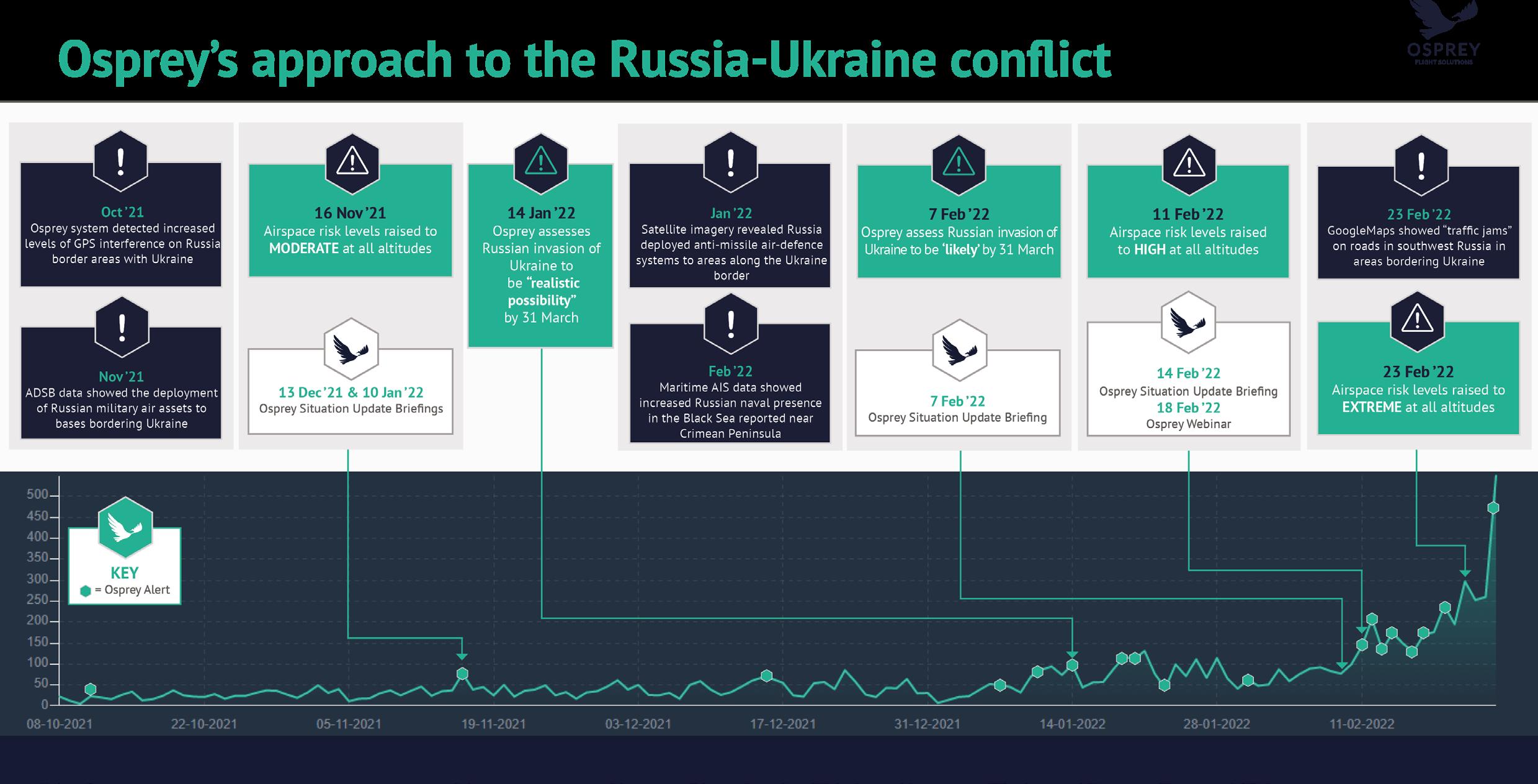 Osprey's approach to the Russia-Ukraine conflict

OSPREY
FLIGHT SOLUTIONS

Oct '21
Osprey system detected increased levels of GPS interference on Russia border areas with Ukraine

Nov '21
ADSB data showed the deployment of Russian military air assets to bases bordering Ukraine

16 Nov '21
Airspace risk levels raised to MODERATE at all altitudes

13 Dec '21 & 10 Jan '22
Osprey Situation Update Briefings

14 Jan '22
Osprey assesses Russian invasion of Ukraine to be "realistic possibility" by 31 March

Jan '22
Satellite imagery revealed Russia deployed anti-missile air-defence systems to areas along the Ukraine border

Feb '22
Maritime AIS data showed increased Russian naval presence in the Black Sea reported near Crimean Peninsula

7 Feb '22
Osprey assess Russian invasion of Ukraine to be 'likely' by 31 March

7 Feb '22
Osprey Situation Update Briefing

11 Feb '22
Airspace risk levels raised to HIGH at all altitudes

14 Feb '22
Osprey Situation Update Briefing
18 Feb '22
Osprey Webinar

23 Feb '22
GoogleMaps showed "traffic jams" on roads in southwest Russia in areas bordering Ukraine

23 Feb '22
Airspace risk levels raised to EXTREME at all altitudes

KEY
= Osprey Alert

500
450
400
350
300
250
200
150
100
50
0

08-10-2021
22-10-2021
05-11-2021
19-11-2021
03-12-2021
17-12-2021
31-12-2021
14-01-2022
28-01-2022
11-02-2022